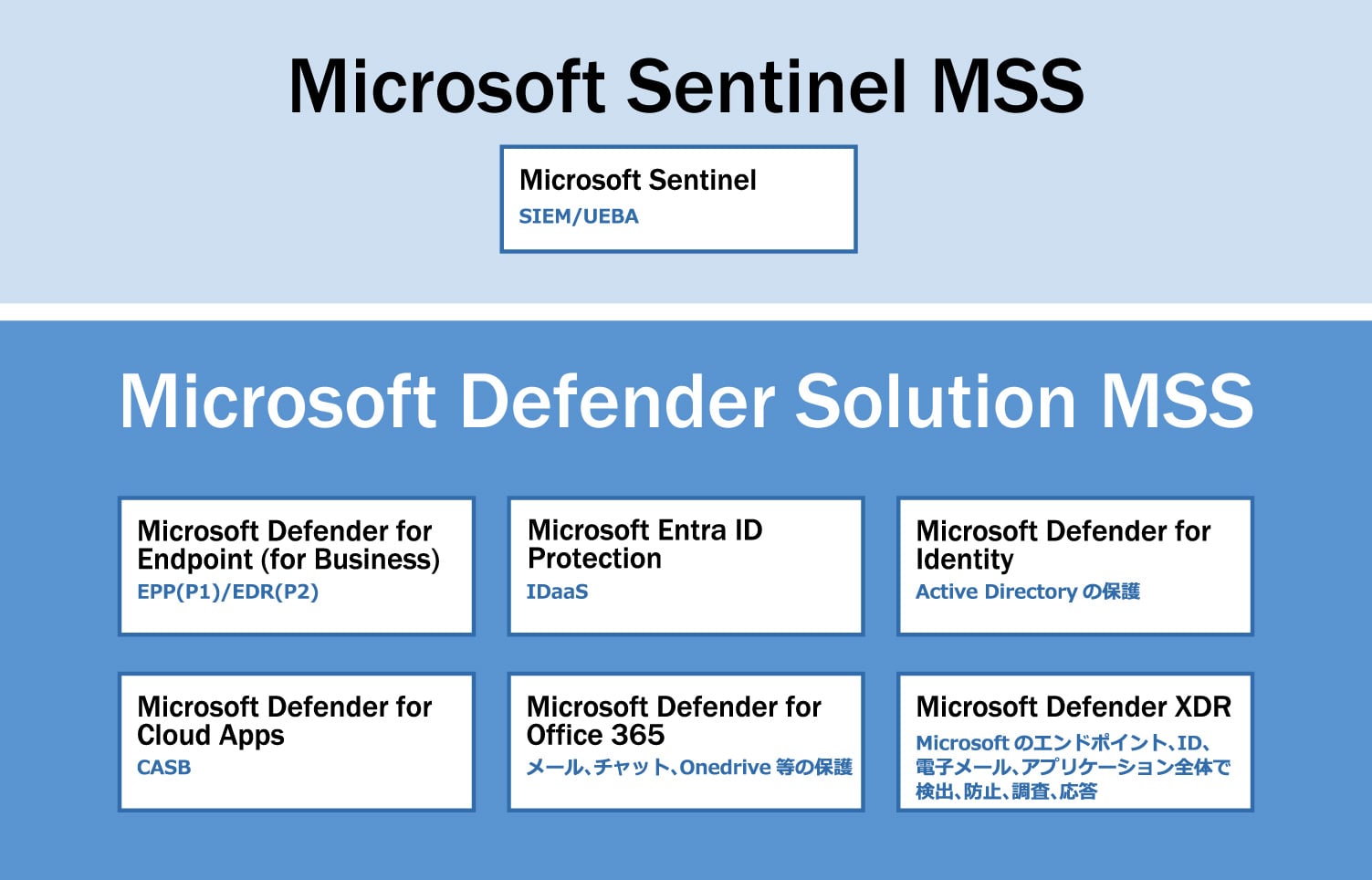 Microsoft Sentinel MSS

Microsoft Sentinel
SIEM/UEBA

Microsoft Defender Solution MSS

Microsoft Defender for Endpoint (for Business)
EPP(P1)/EDR(P2)

Microsoft Entra ID Protection
IDaaS

Microsoft Defender for Identity
Active Directory の保護

Microsoft Defender for Cloud Apps
CASB

Microsoft Defender for Office 365
メール、チャット、Onedrive 等の保護

Microsoft Defender XDR
Microsoft のエンドポイント、ID、電子メール、アプリケーション全体で検出、防止、調査、応答